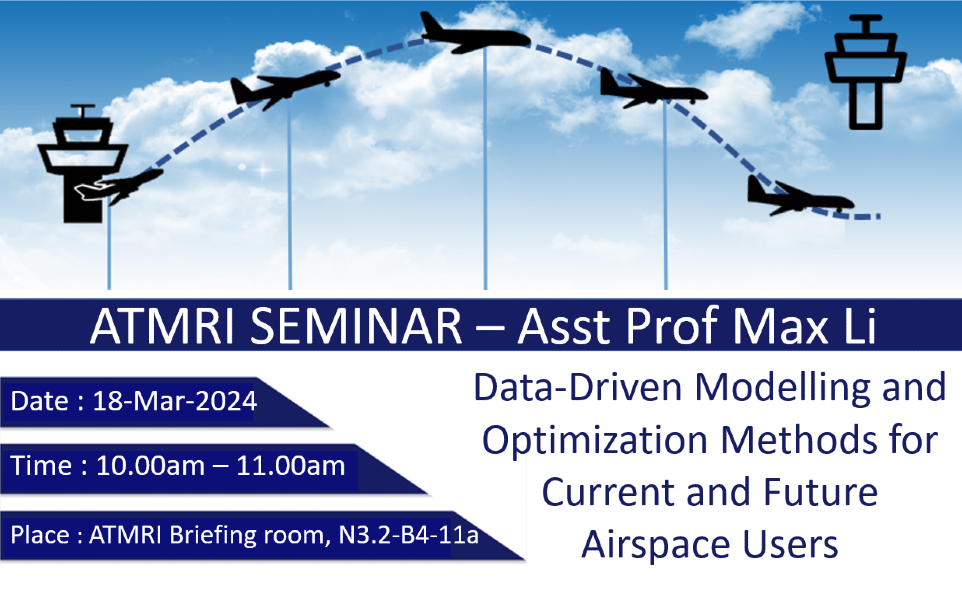 ATMRI SEMINAR – Asst Prof Max Li

Date : 18-Mar-2024

Time : 10.00am – 11.00am

Place : ATMRI Briefing room, N3.2-B4-11a

Data-Driven Modelling and Optimization Methods for Current and Future Airspace Users